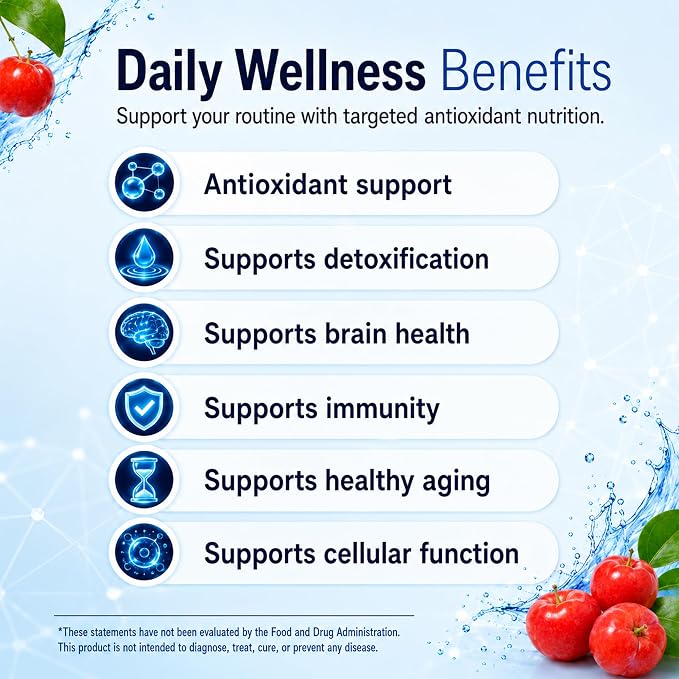 Daily Wellness Benefits

Support your routine with targeted antioxidant nutrition.

Antioxidant support

Supports detoxification

Supports brain health

Supports immunity

Supports healthy aging

Supports cellular function

*These statements have not been evaluated by the Food and Drug Administration. This product is not intended to diagnose, treat, cure, or prevent any disease.